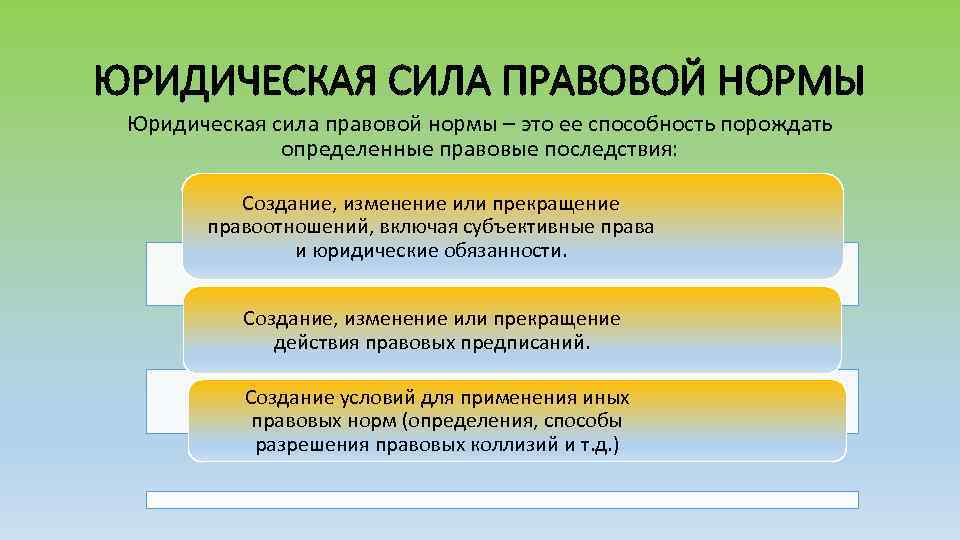 ЮРИДИЧЕСКАЯ СИЛА ПРАВОВОЙ НОРМЫ

Юридическая сила правовой нормы – это ее способность порождать определенные правовые последствия:

Создание, изменение или прекращение правоотношений, включая субъективные права и юридические обязанности.

Создание, изменение или прекращение действия правовых предписаний.

Создание условий для применения иных правовых норм (определения, способы разрешения правовых коллизий и т.д.)